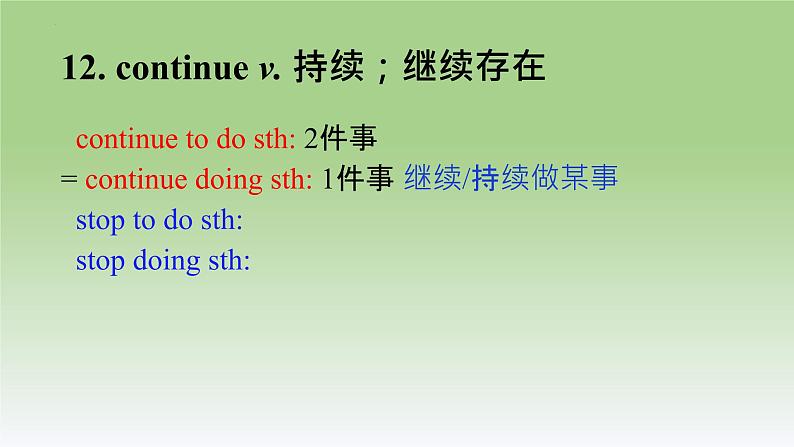 12. continue v. 持续；继续存在

continue to do sth: 2件事
= continue doing sth: 1件事 继续/持续做某事
stop to do sth:
stop doing sth: